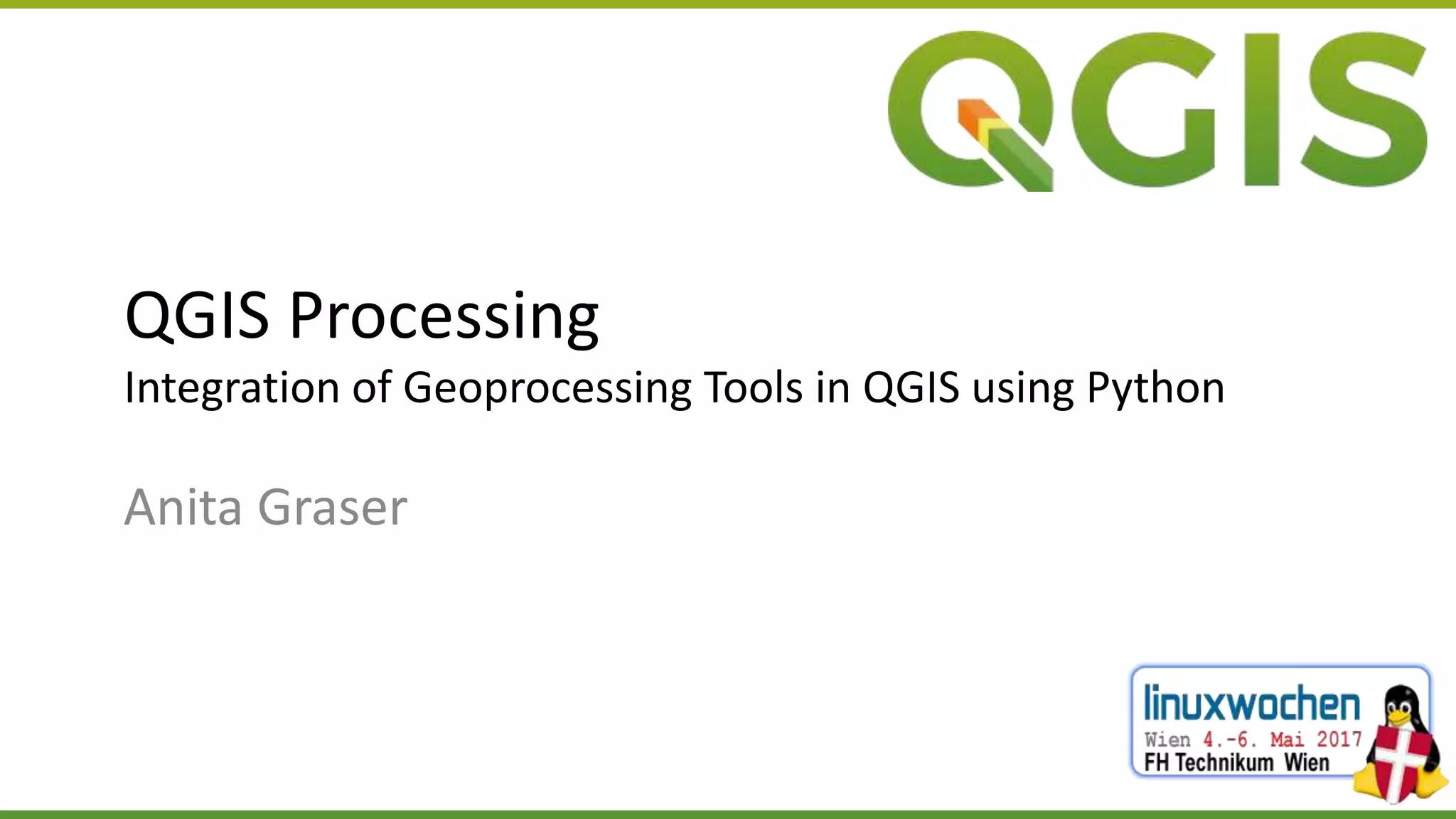 QGIS

QGIS Processing

Integration of Geoprocessing Tools in QGIS using Python

Anita Graser

linuxwochen
Wien 4.-6. Mai 2017
FH Technikum Wien